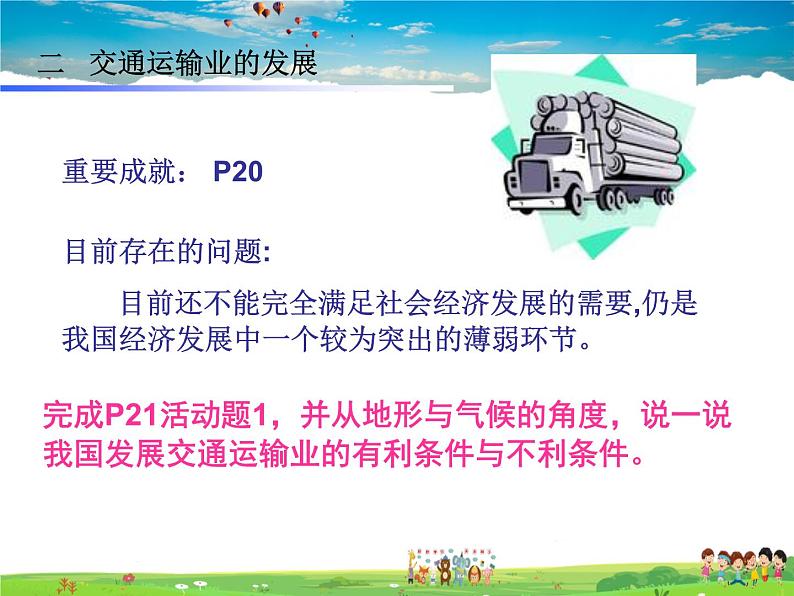 二 交通运输业的发展

重要成就： P20

目前存在的问题:

目前还不能完全满足社会经济发展的需要,仍是我国经济发展中一个较为突出的薄弱环节。

完成P21活动题1，并从地形与气候的角度，说一说我国发展交通运输业的有利条件与不利条件。